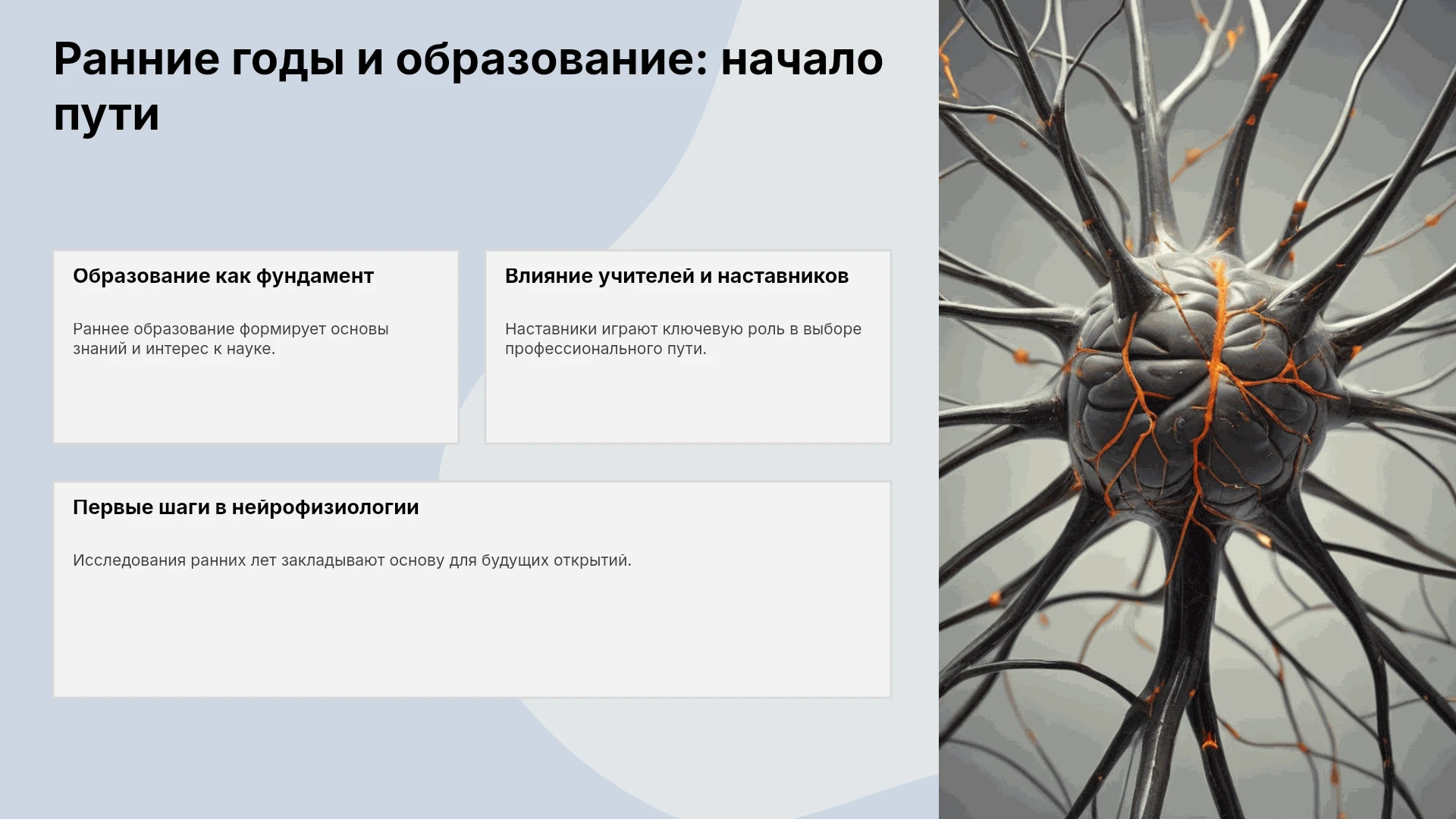 Ранние годы и образование: начало пути

Образование как фундамент

Раннее образование формирует основы знаний и интерес к науке.

Влияние учителей и наставников

Наставники играют ключевую роль в выборе профессионального пути.

Первые шаги в нейрофизиологии

Исследования ранних лет закладывают основу для будущих открытий.